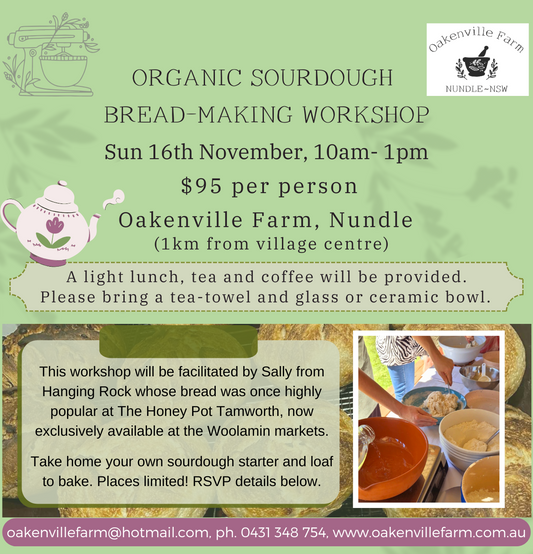 Oakenville Farm
NUNDLE~NSW

ORGANIC SOURDOUGH
BREAD-MAKING WORKSHOP

Sun 16th November, 10am- 1pm

$95 per person

Oakenville Farm, Nundle
(1km from village centre)

A light lunch, tea and coffee will be provided.
Please bring a tea-towel and glass or ceramic bowl.

This workshop will be facilitated by Sally from Hanging Rock whose bread was once highly popular at The Honey Pot Tamworth, now exclusively available at the Woolamin markets.

Take home your own sourdough starter and loaf to bake. Places limited! RSVP details below.

oakenvillefarm@hotmail.com, ph. 0431 348 754, www.oakenvillefarm.com.au